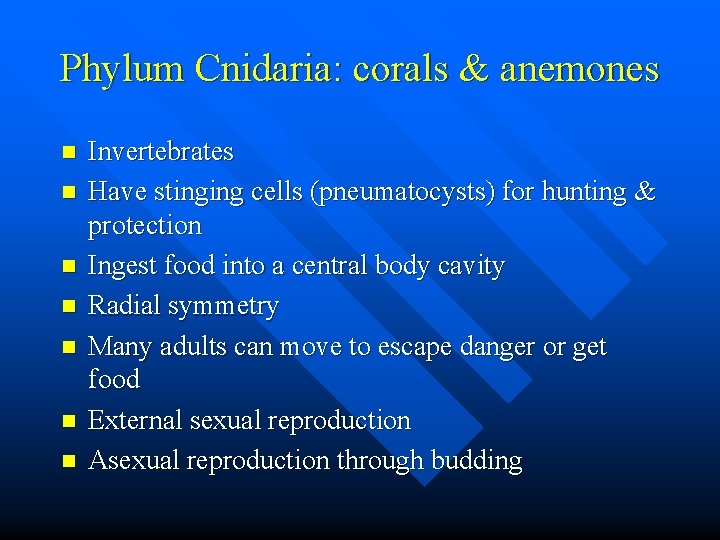 Phylum Cnidaria: corals & anemones

- Invertebrates
- Have stinging cells (pneumatocysts) for hunting & protection
- Ingest food into a central body cavity
- Radial symmetry
- Many adults can move to escape danger or get food
- External sexual reproduction
- Asexual reproduction through budding